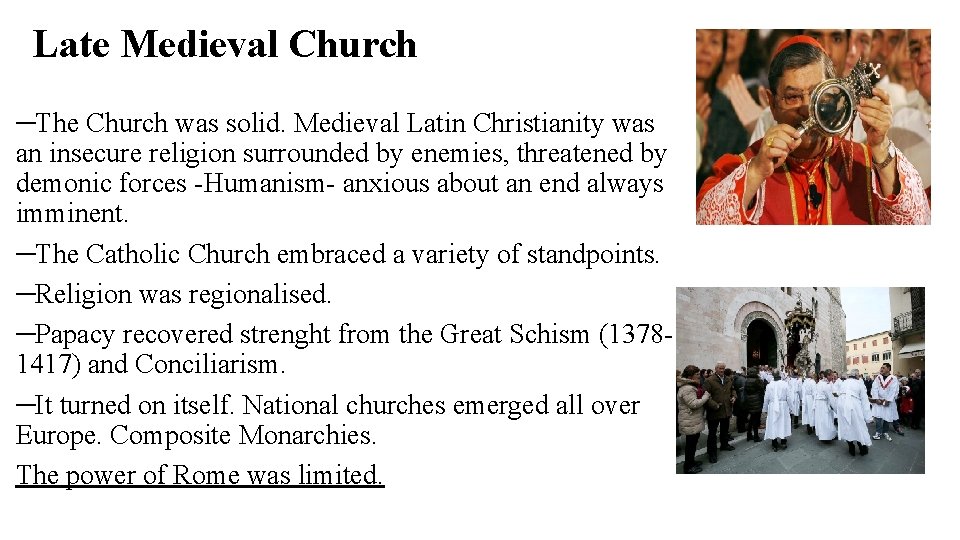 Late Medieval Church

–The Church was solid. Medieval Latin Christianity was an insecure religion surrounded by enemies, threatened by demonic forces -Humanism- anxious about an end always imminent.

–The Catholic Church embraced a variety of standpoints.

–Religion was regionalised.

–Papacy recovered strenght from the Great Schism (1378-1417) and Conciliarism.

–It turned on itself. National churches emerged all over Europe. Composite Monarchies.

The power of Rome was limited.